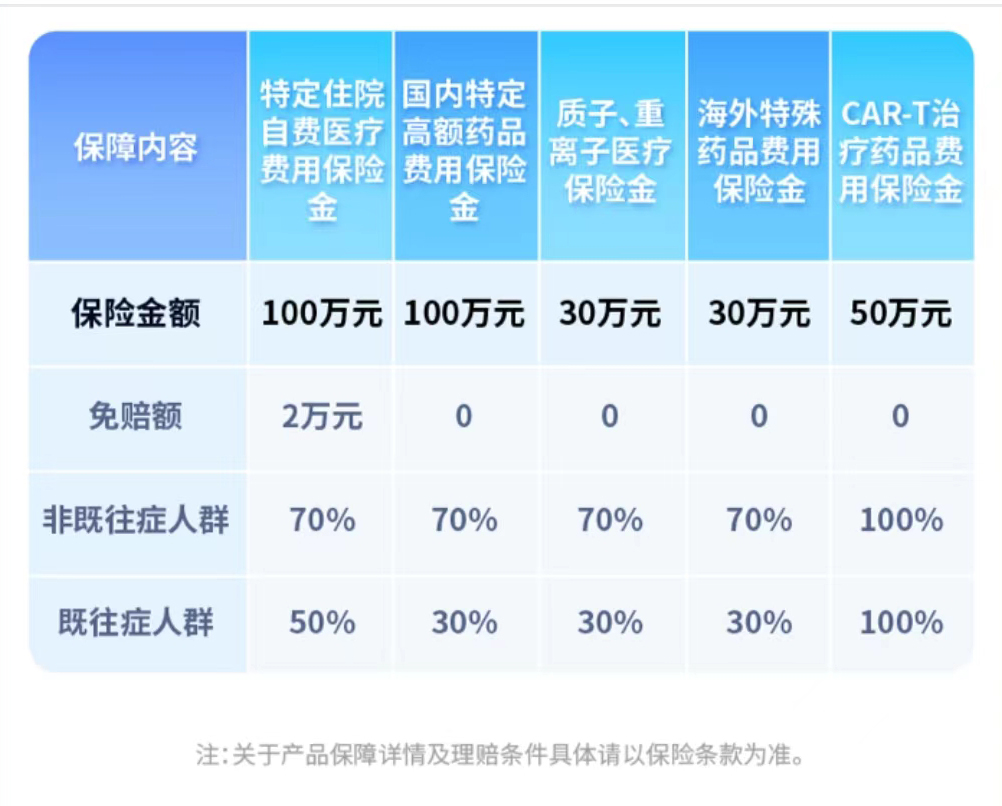 | 保障内容 | 特定住院自费医疗费用保险金 | 国内特定高额药品费用保险金 | 质子、重离子医疗保险金 | 海外特殊药品费用保险金 | CAR-T治疗药品费用保险金 |
|---|---|---|---|---|---|
| 保险金额 | 100万元 | 100万元 | 30万元 | 30万元 | 50万元 |
| 免赔额 | 2万元 | 0 | 0 | 0 | 0 |
| 非既往症人群 | 70% | 70% | 70% | 70% | 100% |
| 既往症人群 | 50% | 30% | 30% | 30% | 100% |

注：关于产品保障详情及理赔条件具体请以保险条款为准。